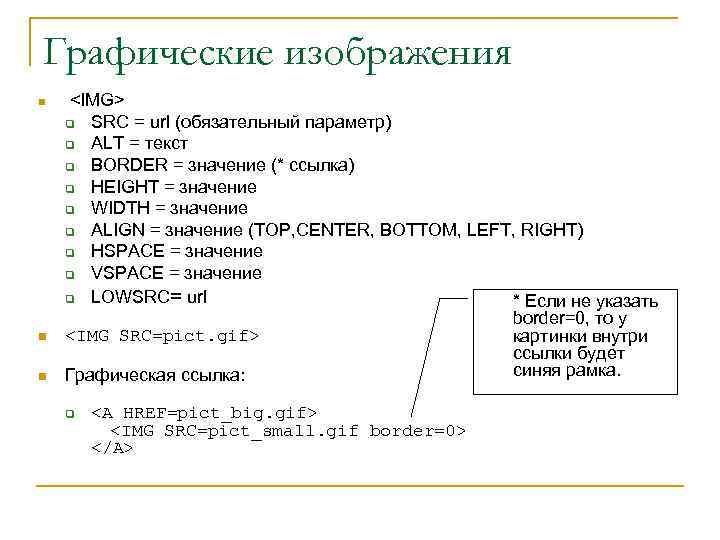 Графические изображения

<IMG>
SRC = url (обязательный параметр)
ALT = текст
BORDER = значение (* ссылка)
HEIGHT = значение
WIDTH = значение
ALIGN = значение (TOP,CENTER, BOTTOM, LEFT, RIGHT)
HSPACE = значение
VSPACE = значение
LOWSRC= url

<IMG SRC=pict.gif>

Графическая ссылка:

<A HREF=pict_big.gif>
<IMG SRC=pict_small.gif border=0>
</A>

* Если не указать border=0, то у картинки внутри ссылки будет синяя рамка.